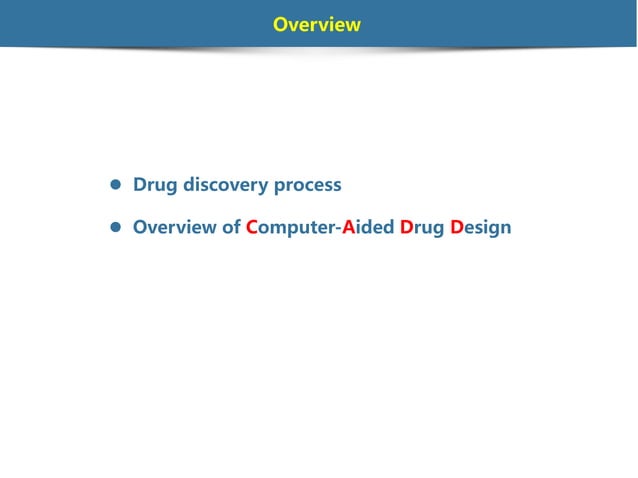 Overview

- Drug discovery process
- Overview of Computer-Aided Drug Design